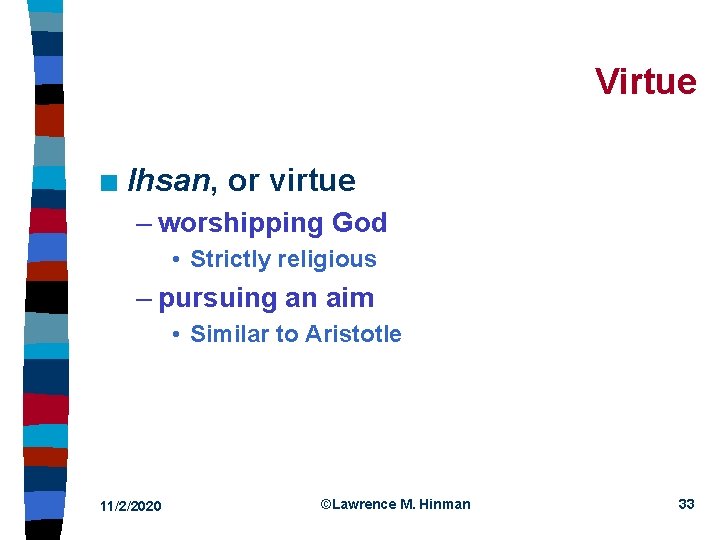 Virtue

■ Ihsan, or virtue

– worshipping God

• Strictly religious

– pursuing an aim

• Similar to Aristotle

11/2/2020 ©Lawrence M. Hinman 33